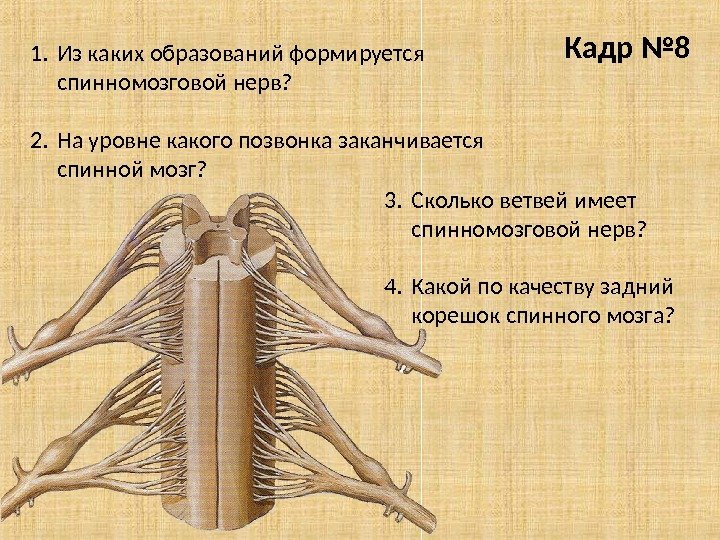 Кадр №8

1. Из каких образований формируется спинномозговой нерв?

2. На уровне какого позвонка заканчивается спинной мозг?

3. Сколько ветвей имеет спинномозговой нерв?

4. Какой по качеству задний корешок спинного мозга?